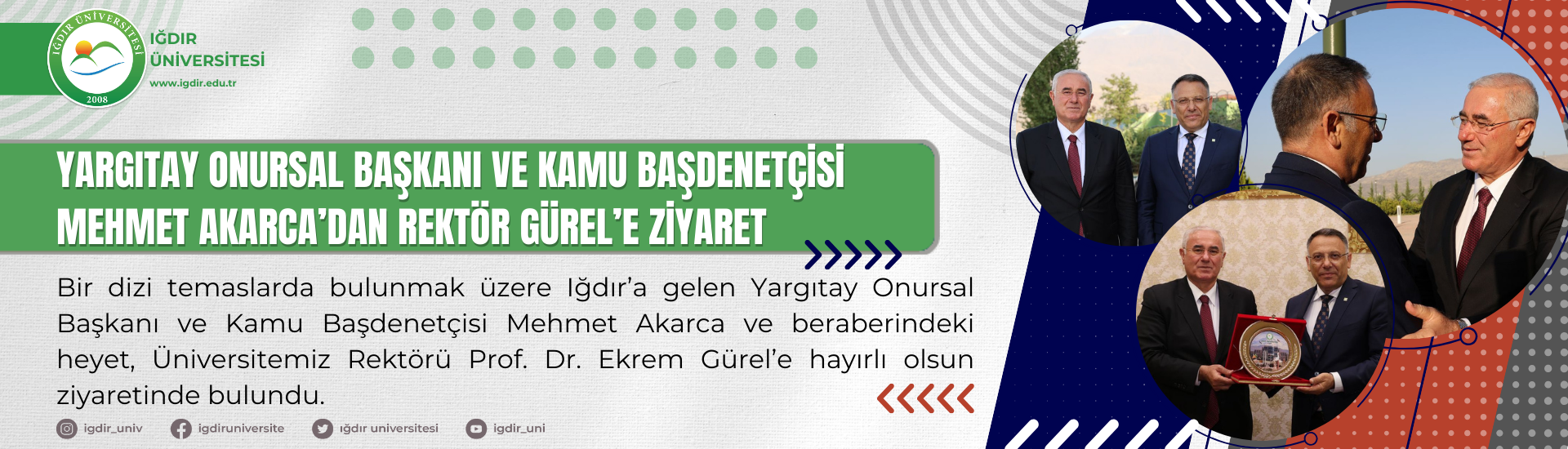 IĞDIR ÜNİVERSİTESİ
2008
IĞDIR ÜNİVERSİTESİ
www.igdir.edu.tr

YARGITAY ONURSAL BAŞKANI VE KAMU BAŞDENETÇİSİ MEHMET AKARCA'DAN REKTÖR GÜREL'E ZİYARET

Bir dizi temaslarda bulunmak üzere Iğdır'a gelen Yargıtay Onursal Başkanı ve Kamu Başdenetçisi Mehmet Akarca ve beraberindeki heyet, Üniversitemiz Rektörü Prof. Dr. Ekrem Gürel'e hayırlı olsun ziyaretinde bulundu.

igdir_univ igdiruniversite ığdır universitesi igdir_uni